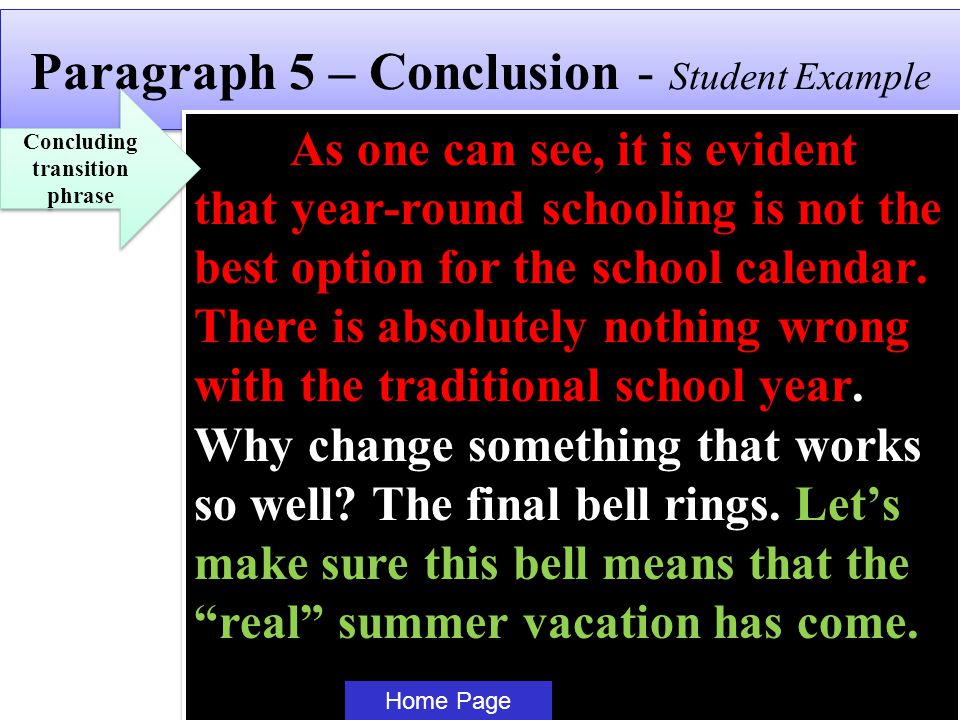 Paragraph 5 – Conclusion - Student Example

Concluding transition phrase

As one can see, it is evident that year-round schooling is not the best option for the school calendar. There is absolutely nothing wrong with the traditional school year. Why change something that works so well? The final bell rings. Let's make sure this bell means that the "real" summer vacation has come.

Home Page